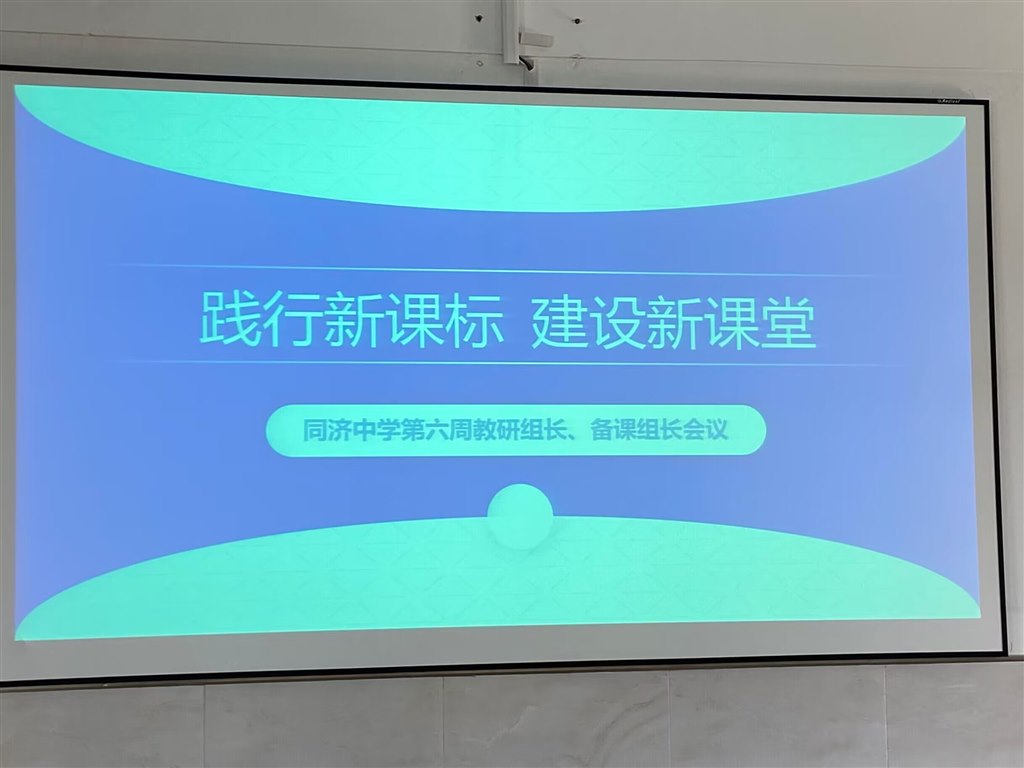 践行新课标 建设新课堂

同济中学第六周教研组长、备课组长会议